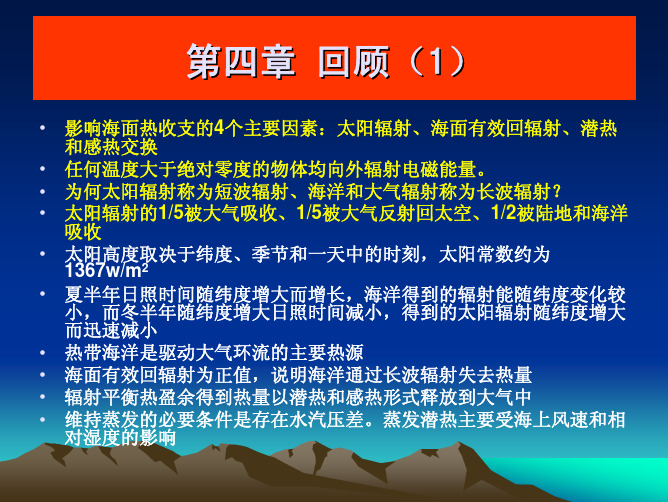 第四章 回顾（1）

• 影响海面热收支的4个主要因素：太阳辐射、海面有效回辐射、潜热和感热交换
• 任何温度大于绝对零度的物体均向外辐射电磁能量。
• 为何太阳辐射称为短波辐射、海洋和大气辐射称为长波辐射？
• 太阳辐射的1/5被大气吸收、1/5被大气反射回太空、1/2被陆地和海洋吸收
• 太阳高度取决于纬度、季节和一天中的时刻，太阳常数约为1367w/m$^2$
• 夏半年日照时间随纬度增大而增长，海洋得到的辐射能随纬度变化较小，而冬半年随纬度增大日照时间减小，得到的太阳辐射随纬度增大而迅速减小
• 热带海洋是驱动大气环流的主要热源
• 海面有效回辐射为正值，说明海洋通过长波辐射失去热量
• 辐射平衡热盈余得到热量以潜热和感热形式释放到大气中
• 维持蒸发的必要条件是存在水汽压差。蒸发潜热主要受海上风速和相对湿度的影响